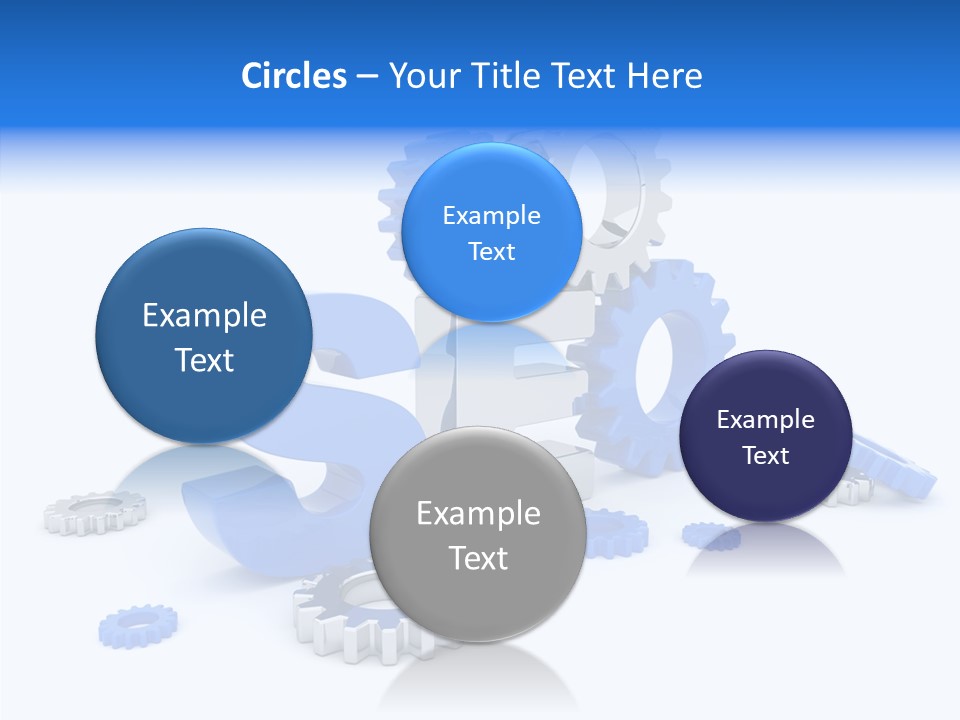 Circles – Your Title Text Here

Example Text

Example Text

Example Text

Example Text